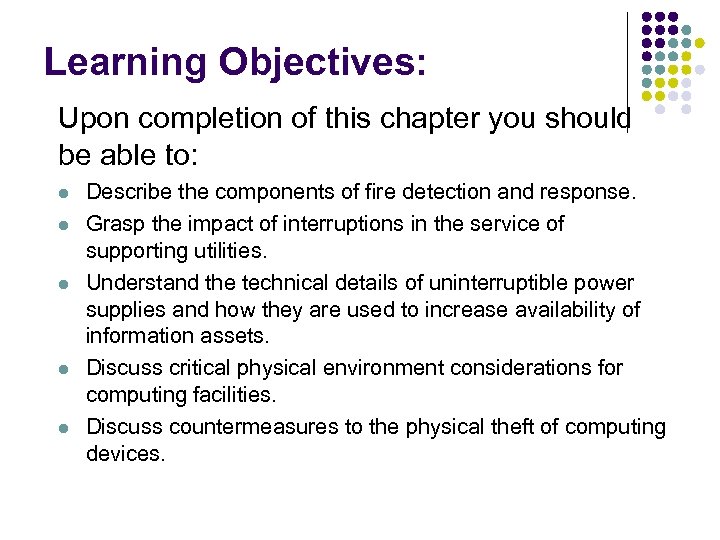 Learning Objectives:

Upon completion of this chapter you should be able to:

- Describe the components of fire detection and response.
- Grasp the impact of interruptions in the service of supporting utilities.
- Understand the technical details of uninterruptible power supplies and how they are used to increase availability of information assets.
- Discuss critical physical environment considerations for computing facilities.
- Discuss countermeasures to the physical theft of computing devices.